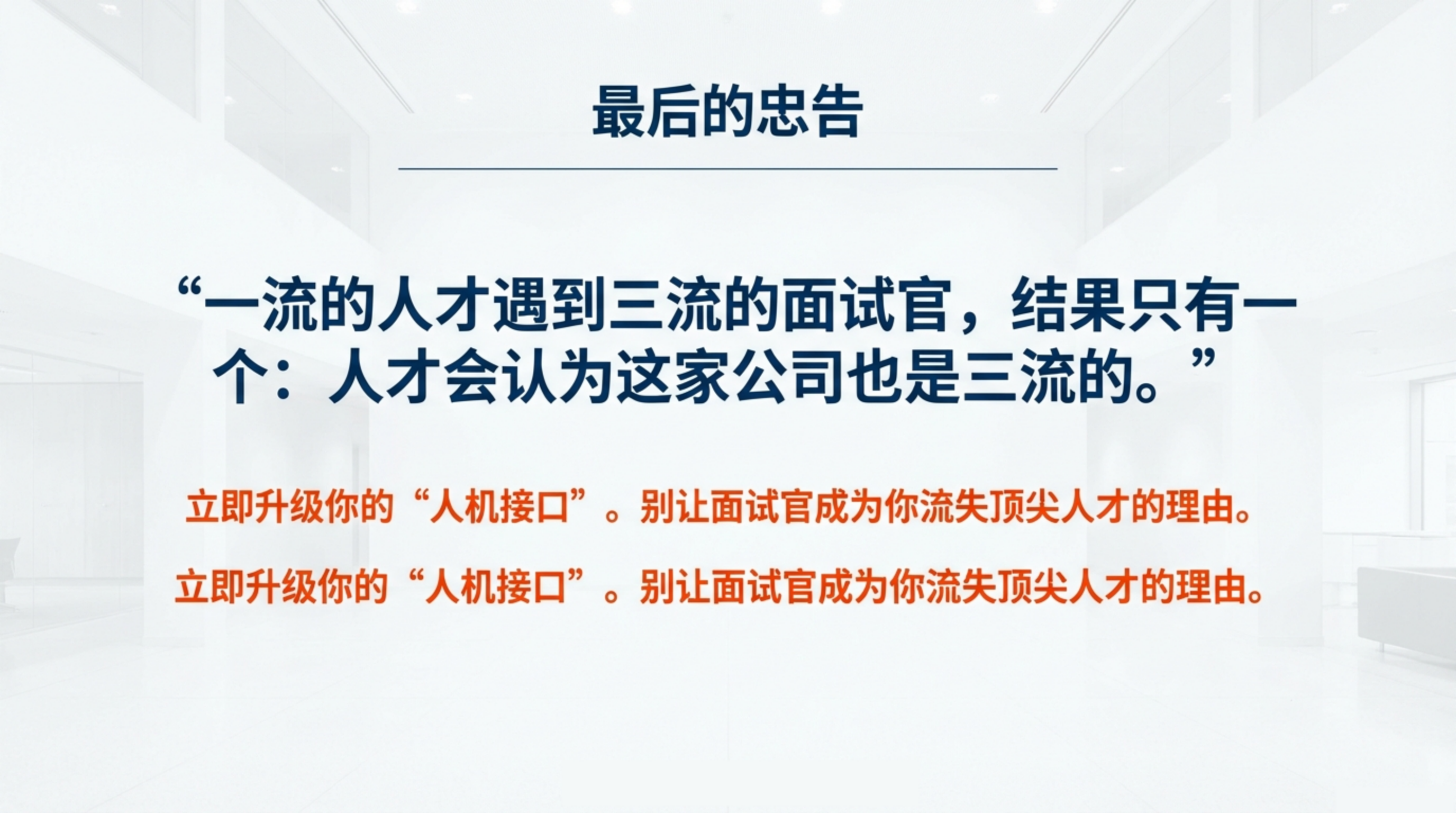 最后的忠告

“一流的人才遇到三流的面试官，结果只有一个：人才会认为这家公司也是三流的。”

立即升级你的“人机接口”。别让面试官成为你流失顶尖人才的理由。

立即升级你的“人机接口”。别让面试官成为你流失顶尖人才的理由。